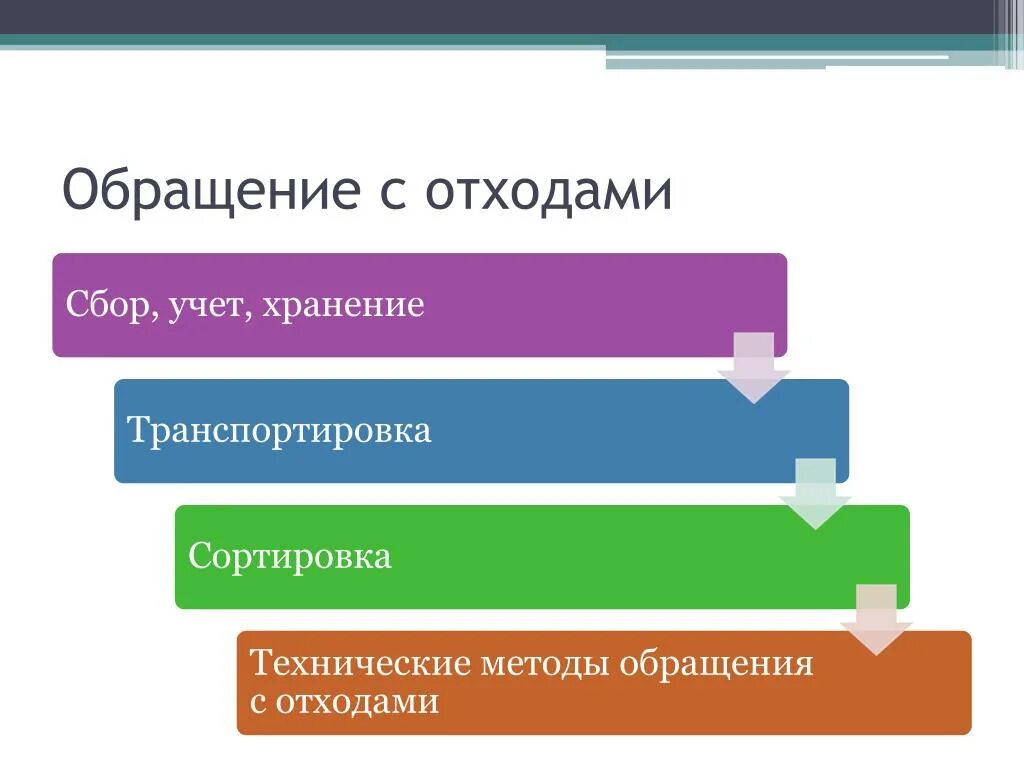 Обращение с отходами

Сбор, учет, хранение

Транспортировка

Сортировка

Технические методы обращения с отходами